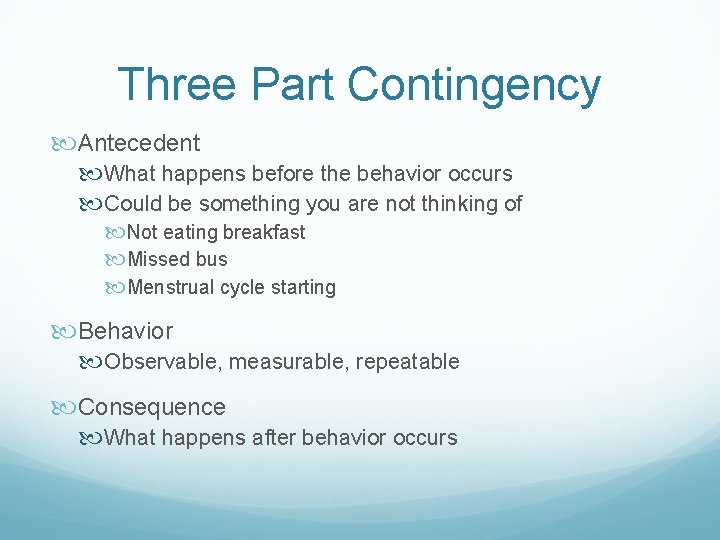 Three Part Contingency

Antecedent

What happens before the behavior occurs

Could be something you are not thinking of

Not eating breakfast

Missed bus

Menstrual cycle starting

Behavior

Observable, measurable, repeatable

Consequence

What happens after behavior occurs